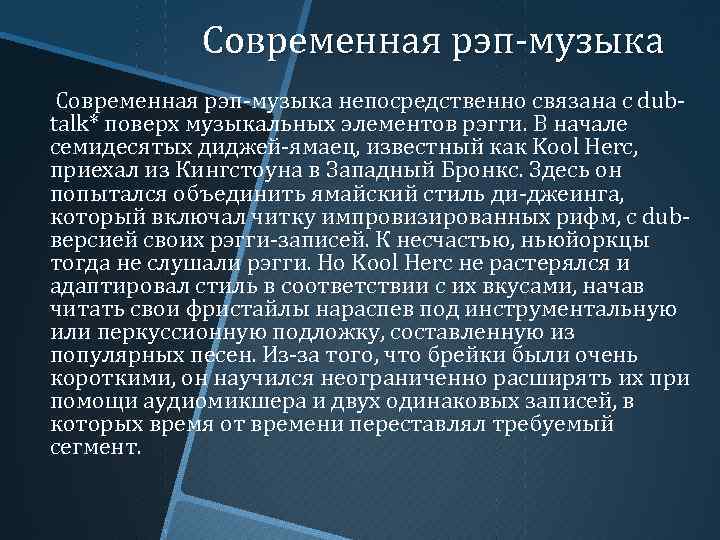 Современная рэп-музыка

Современная рэп-музыка непосредственно связана с dub-talk* поверх музыкальных элементов рэгги. В начале семидесятых диджей-ямаец, известный как Kool Herc, приехал из Кингстоуна в Западный Бронкс. Здесь он попытался объединить ямайский стиль ди-джеинга, который включал читку импровизированных рифм, с dub-версией своих рэгги-записей. К несчастью, ньюйоркцы тогда не слушали рэгги. Но Kool Herc не растерялся и адаптировал стиль в соответствии с их вкусами, начав читать свои фристайлы нараспев под инструментальную или перкуссионную подложку, составленную из популярных песен. Из-за того, что брейки были очень короткими, он научился неограниченно расширять их при помощи аудиомикшера и двух одинаковых записей, в которых время от времени переставлял требуемый сегмент.